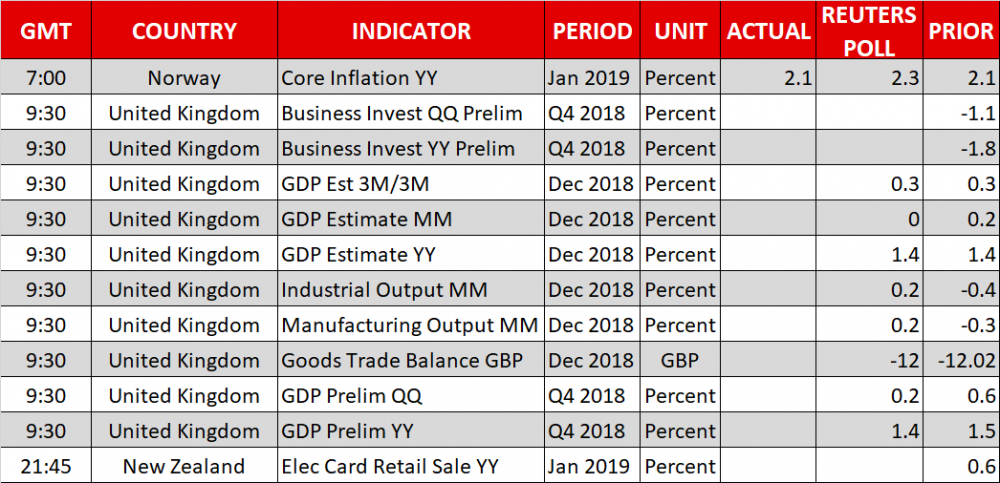 | GMT | COUNTRY | INDICATOR | PERIOD | UNIT | ACTUAL | REUTERS POLL | PRIOR |
|---|---|---|---|---|---|---|---|
| 7:00 | Norway | Core Inflation YY | Jan 2019 | Percent | 2.1 | 2.3 | 2.1 |
| 9:30 | United Kingdom | Business Invest QQ Prelim | Q4 2018 | Percent | | | -1.1 |
| 9:30 | United Kingdom | Business Invest YY Prelim | Q4 2018 | Percent | | | -1.8 |
| 9:30 | United Kingdom | GDP Est 3M/3M | Dec 2018 | Percent | | 0.3 | 0.3 |
| 9:30 | United Kingdom | GDP Estimate MM | Dec 2018 | Percent | | 0 | 0.2 |
| 9:30 | United Kingdom | GDP Estimate YY | Dec 2018 | Percent | | 1.4 | 1.4 |
| 9:30 | United Kingdom | Industrial Output MM | Dec 2018 | Percent | | 0.2 | -0.4 |
| 9:30 | United Kingdom | Manufacturing Output MM | Dec 2018 | Percent | | 0.2 | -0.3 |
| 9:30 | United Kingdom | Goods Trade Balance GBP | Dec 2018 | GBP | | -12 | -12.02 |
| 9:30 | United Kingdom | GDP Prelim QQ | Q4 2018 | Percent | | 0.2 | 0.6 |
| 9:30 | United Kingdom | GDP Prelim YY | Q4 2018 | Percent | | 1.4 | 1.5 |
| 21:45 | New Zealand | Elec Card Retail Sale YY | Jan 2019 | Percent | | | 0.6 |